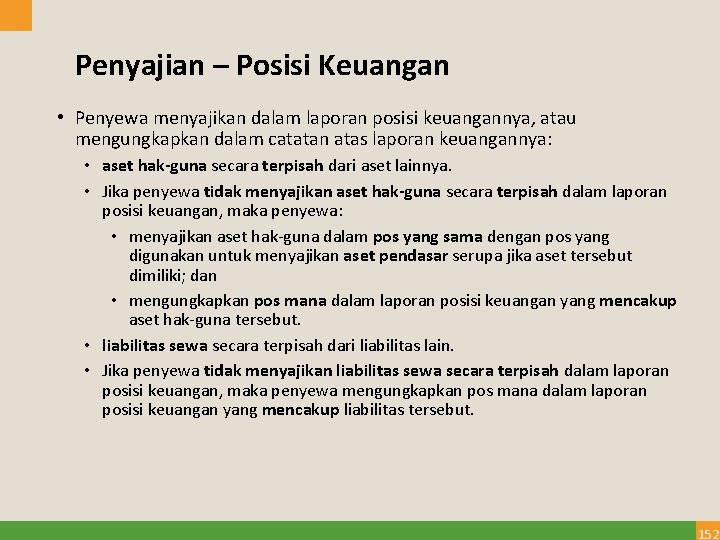 Penyajian – Posisi Keuangan

• Penyewa menyajikan dalam laporan posisi keuangannya, atau mengungkapkan dalam catatan atas laporan keuangannya:

• aset hak-guna secara terpisah dari aset lainnya.

• Jika penyewa tidak menyajikan aset hak-guna secara terpisah dalam laporan posisi keuangan, maka penyewa:

• menyajikan aset hak-guna dalam pos yang sama dengan pos yang digunakan untuk menyajikan aset pendasar serupa jika aset tersebut dimiliki; dan

• mengungkapkan pos mana dalam laporan posisi keuangan yang mencakup aset hak-guna tersebut.

• liabilitas sewa secara terpisah dari liabilitas lain.

• Jika penyewa tidak menyajikan liabilitas sewa secara terpisah dalam laporan posisi keuangan, maka penyewa mengungkapkan pos mana dalam laporan posisi keuangan yang mencakup liabilitas tersebut.

152